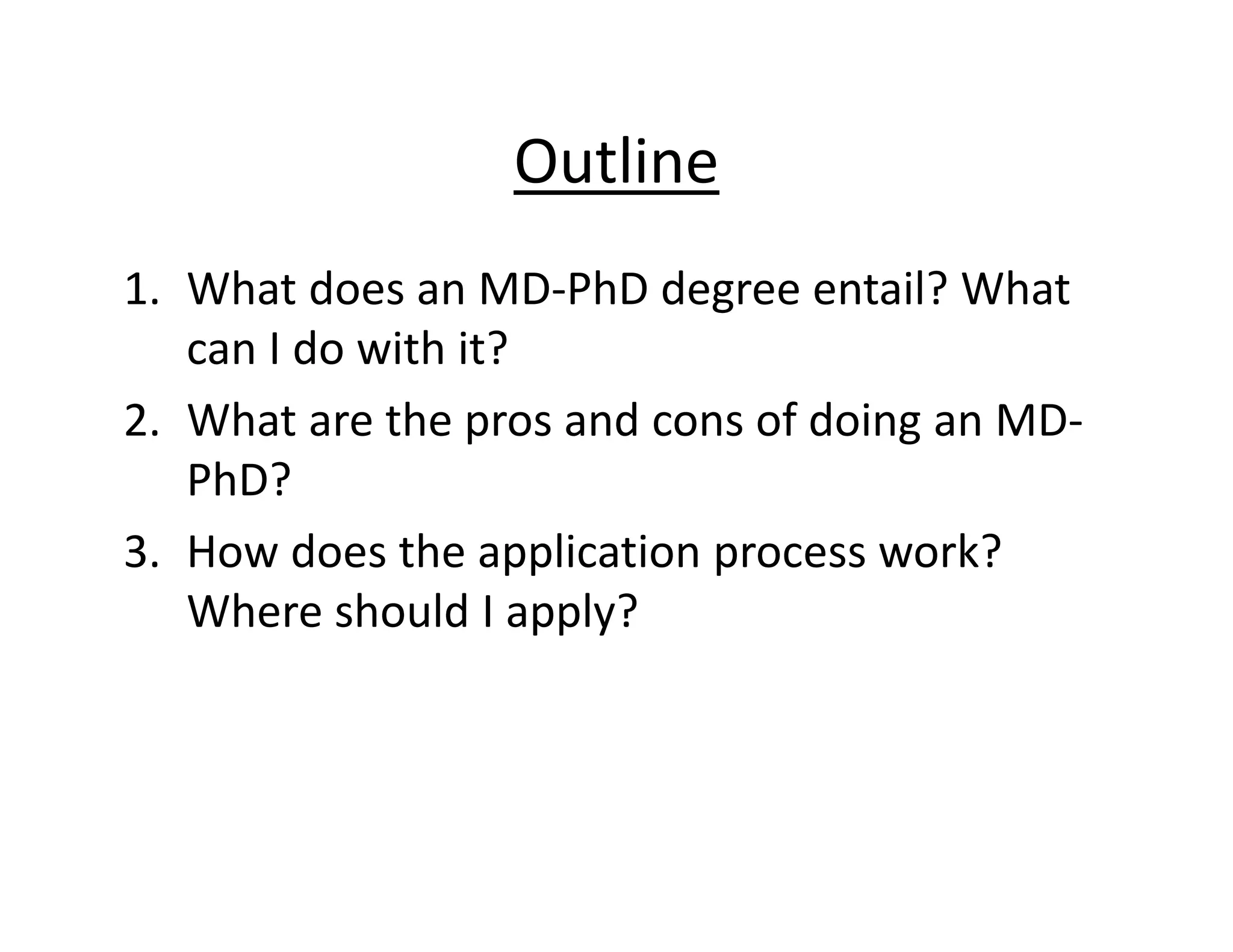 Outline

1. What does an MD-PhD degree entail? What can I do with it?
2. What are the pros and cons of doing an MD-PhD?
3. How does the application process work? Where should I apply?